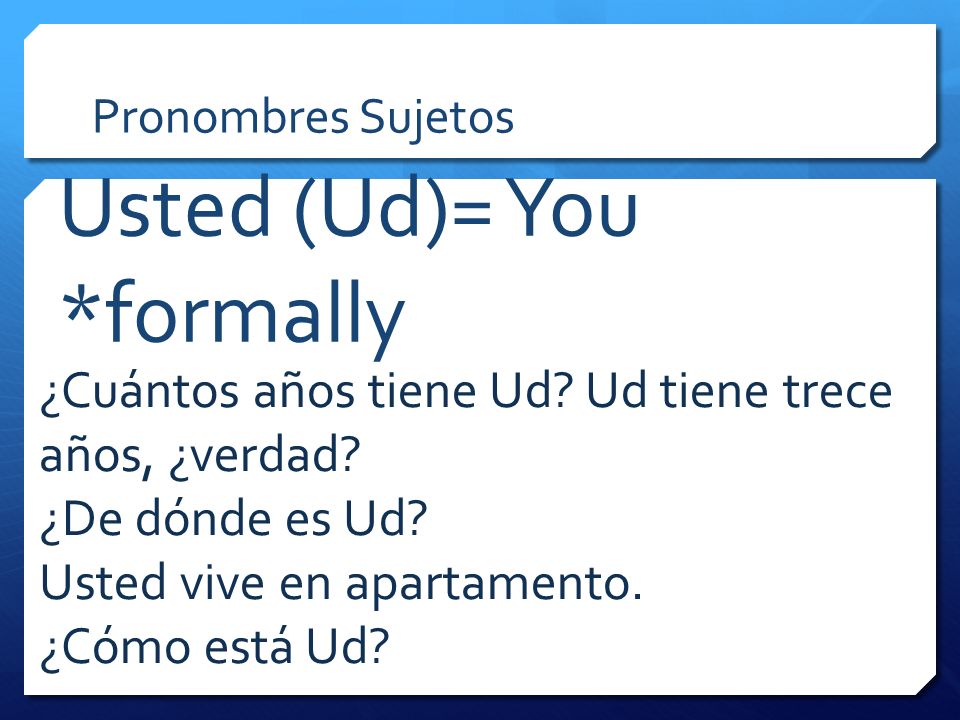 Pronombres Sujetos

Usted (Ud)= You *formally

¿Cuántos años tiene Ud? Ud tiene trece años, ¿verdad?

¿De dónde es Ud?

Usted vive en apartamento.

¿Cómo está Ud?